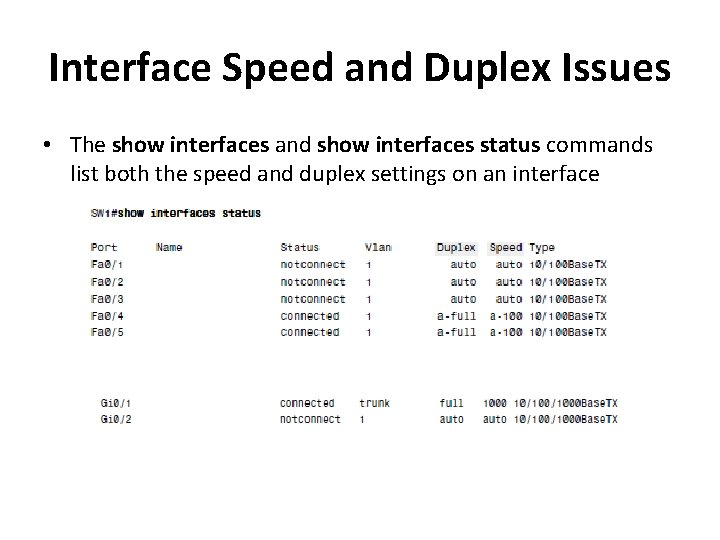 Interface Speed and Duplex Issues

• The show interfaces and show interfaces status commands list both the speed and duplex settings on an interface

SW1#show interfaces status

| Port | Name | Status | Vlan | Duplex | Speed | Type |
|---|---|---|---|---|---|---|
| Fa0/1 | | notconnect | 1 | auto | auto | 10/100BaseTX |
| Fa0/2 | | notconnect | 1 | auto | auto | 10/100BaseTX |
| Fa0/3 | | notconnect | 1 | auto | auto | 10/100BaseTX |
| Fa0/4 | | connected | 1 | a-full | a-100 | 10/100BaseTX |
| Fa0/5 | | connected | 1 | a-full | a-100 | 10/100BaseTX |
| Gi0/1 | | connected | trunk | full | 1000 | 10/100/1000BaseTX |
| Gi0/2 | | notconnect | 1 | auto | auto | 10/100/1000BaseTX |